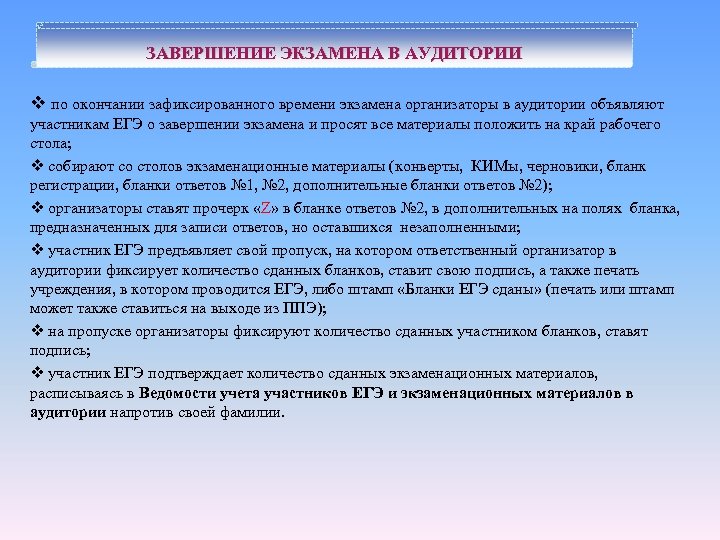 ЗАВЕРШЕНИЕ ЭКЗАМЕНА В АУДИТОРИИ

❖ по окончании зафиксированного времени экзамена организаторы в аудитории объявляют участникам ЕГЭ о завершении экзамена и просят все материалы положить на край рабочего стола;

❖ собирают со столов экзаменационные материалы (конверты, КИМы, черновики, бланк регистрации, бланки ответов №1, №2, дополнительные бланки ответов №2);

❖ организаторы ставят прочерк «Z» в бланке ответов №2, в дополнительных на полях бланка, предназначенных для записи ответов, но оставшихся незаполненными;

❖ участник ЕГЭ предъявляет свой пропуск, на котором ответственный организатор в аудитории фиксирует количество сданных бланков, ставит свою подпись, а также печать учреждения, в котором проводится ЕГЭ, либо штамп «Бланки ЕГЭ сданы» (печать или штамп может также ставиться на выходе из ППЭ);

❖ на пропуске организаторы фиксируют количество сданных участником бланков, ставят подпись;

❖ участник ЕГЭ подтверждает количество сданных экзаменационных материалов, расписываясь в Ведомости учета участников ЕГЭ и экзаменационных материалов в аудитории напротив своей фамилии.